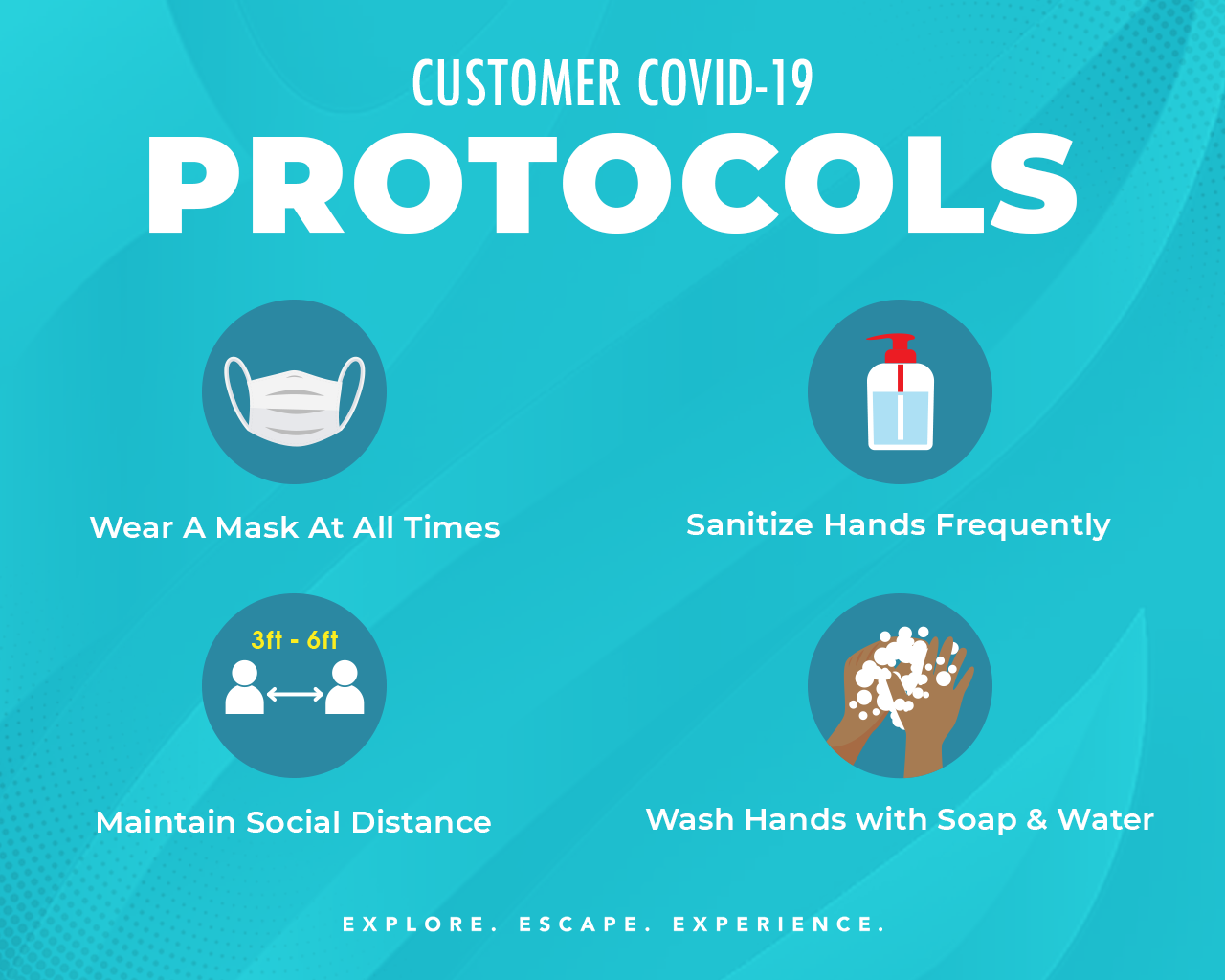 CUSTOMER COVID-19
PROTOCOLS

Wear A Mask At All Times

Sanitize Hands Frequently

3ft - 6ft

Maintain Social Distance

Wash Hands with Soap & Water

EXPLORE. ESCAPE. EXPERIENCE.